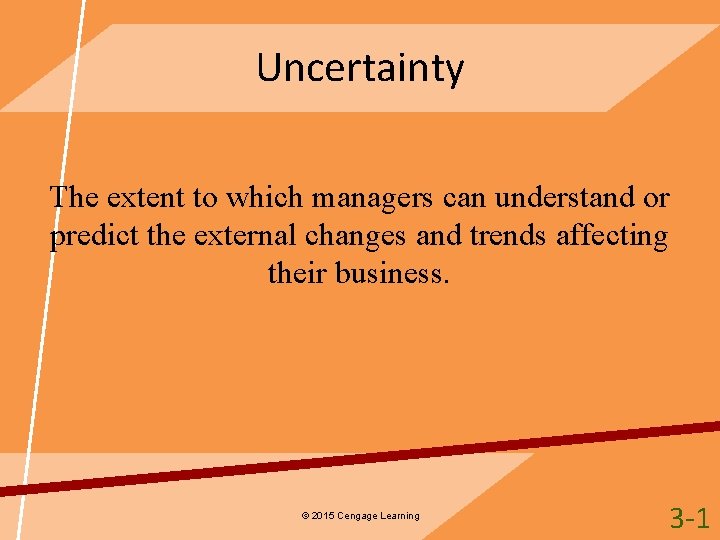 Uncertainty

The extent to which managers can understand or predict the external changes and trends affecting their business.

© 2015 Cengage Learning

3-1